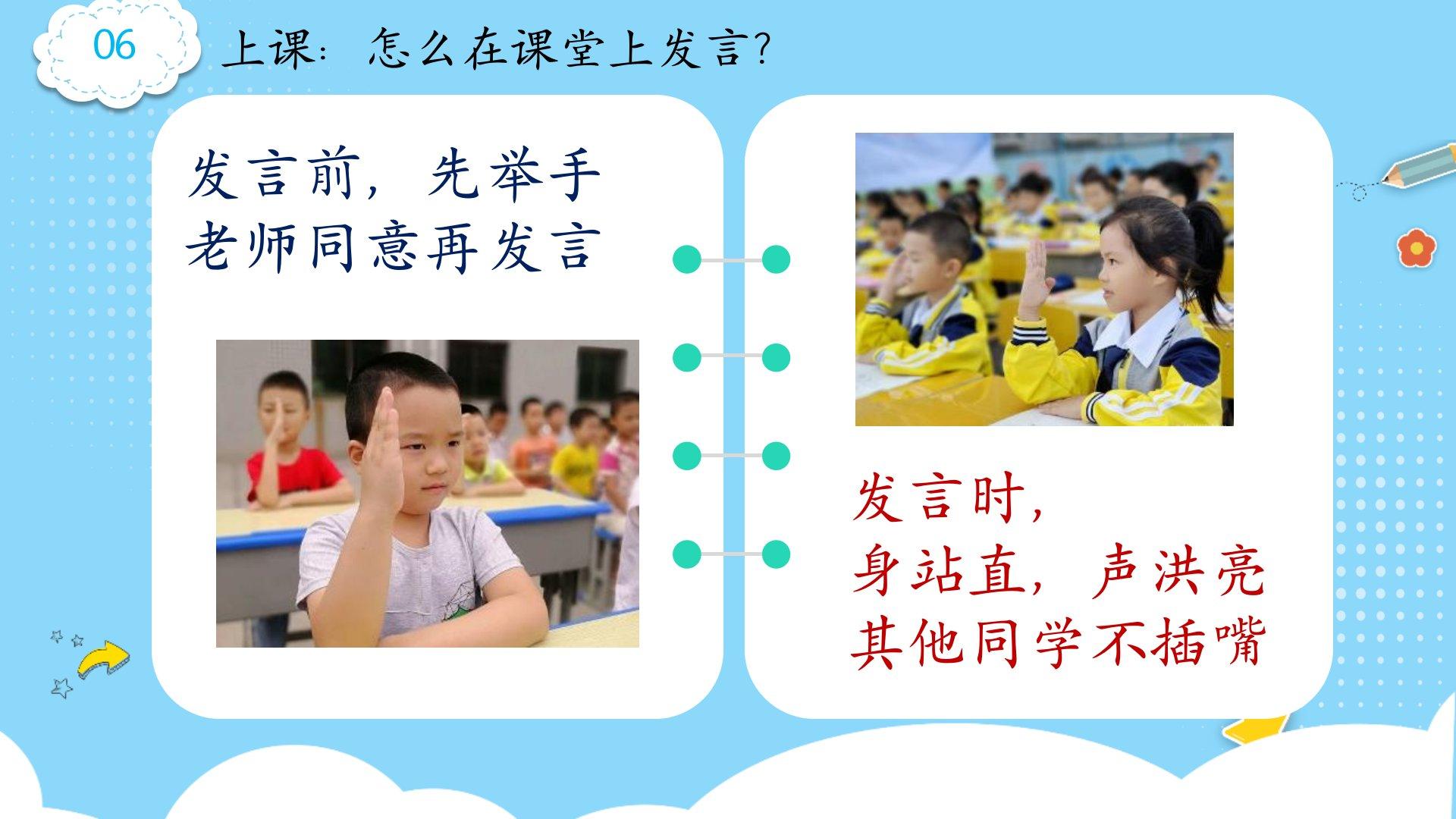 06

上课：怎么在课堂上发言？

发言前，先举手
老师同意再发言

发言时，
身站直，声洪亮
其他同学不插嘴